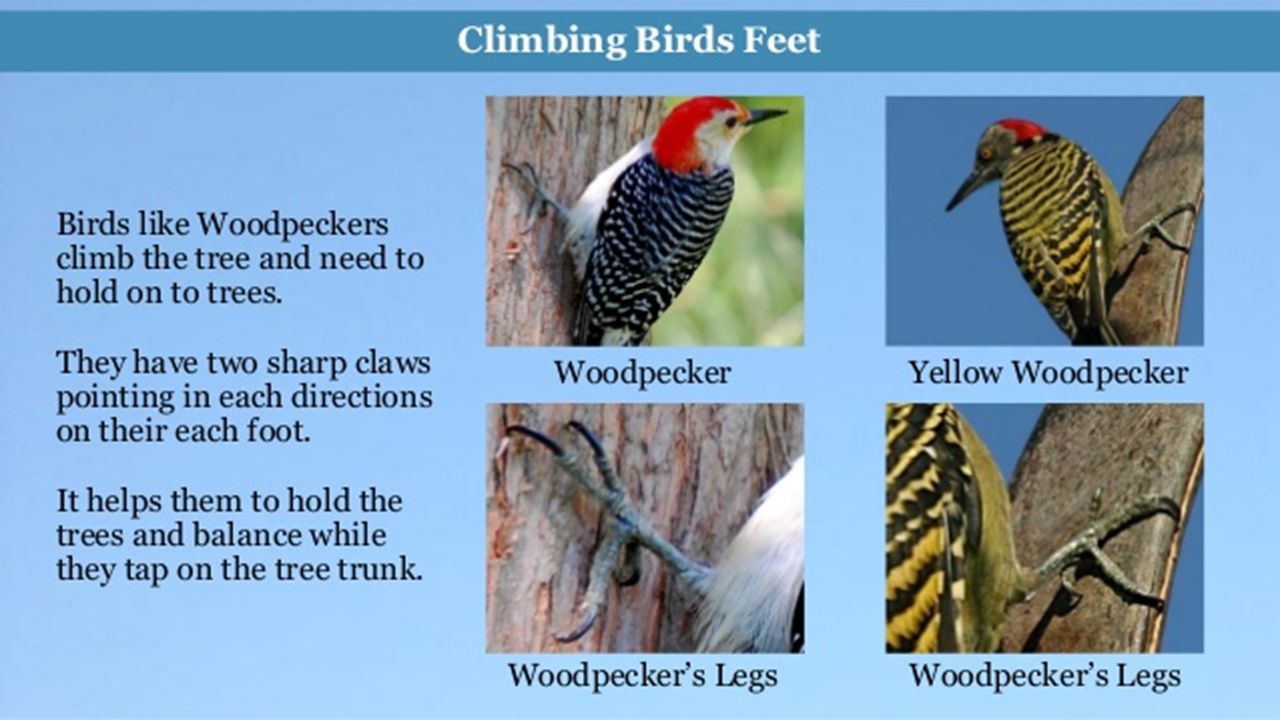 Climbing Birds Feet

Birds like Woodpeckers climb the tree and need to hold on to trees.

They have two sharp claws pointing in each directions on their each foot.

It helps them to hold the trees and balance while they tap on the tree trunk.

Woodpecker

Yellow Woodpecker

Woodpecker's Legs

Woodpecker's Legs